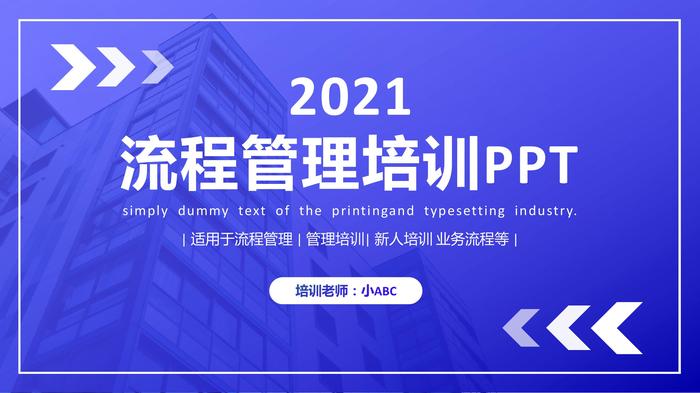 2021

流程管理培训PPT

simply dummy text of the printingand typesetting industry.

| 适用于流程管理 | 管理培训| 新人培训 业务流程等 |

培训老师：小ABC